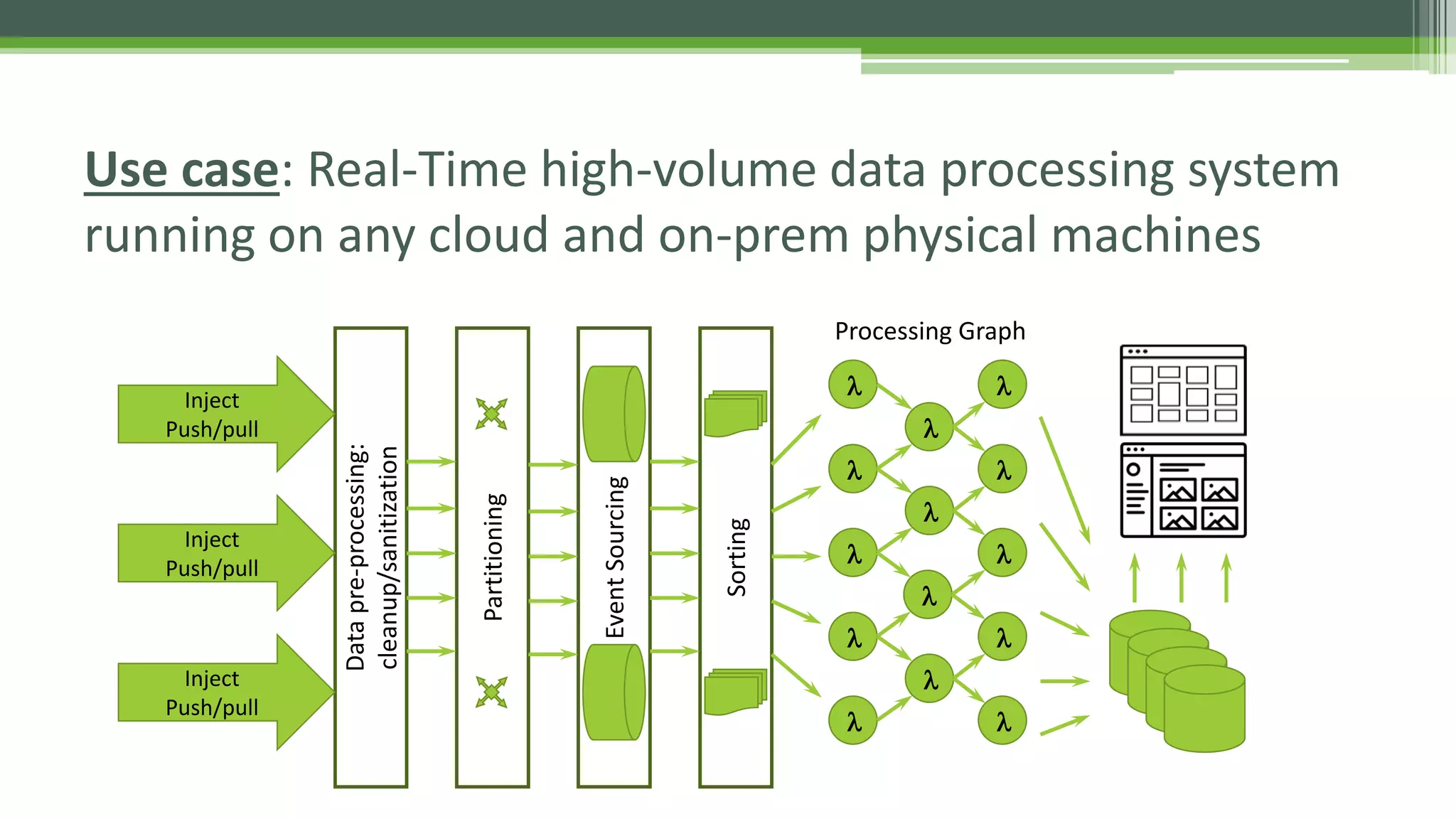 Use case: Real-Time high-volume data processing system running on any cloud and on-prem physical machines

Inject
Push/pull

Inject
Push/pull

Inject
Push/pull

Data pre-processing: cleanup/sanitization

Partitioning

Event Sourcing

Sorting

Processing Graph

λ λ λ λ λ λ λ λ λ λ λ λ λ λ